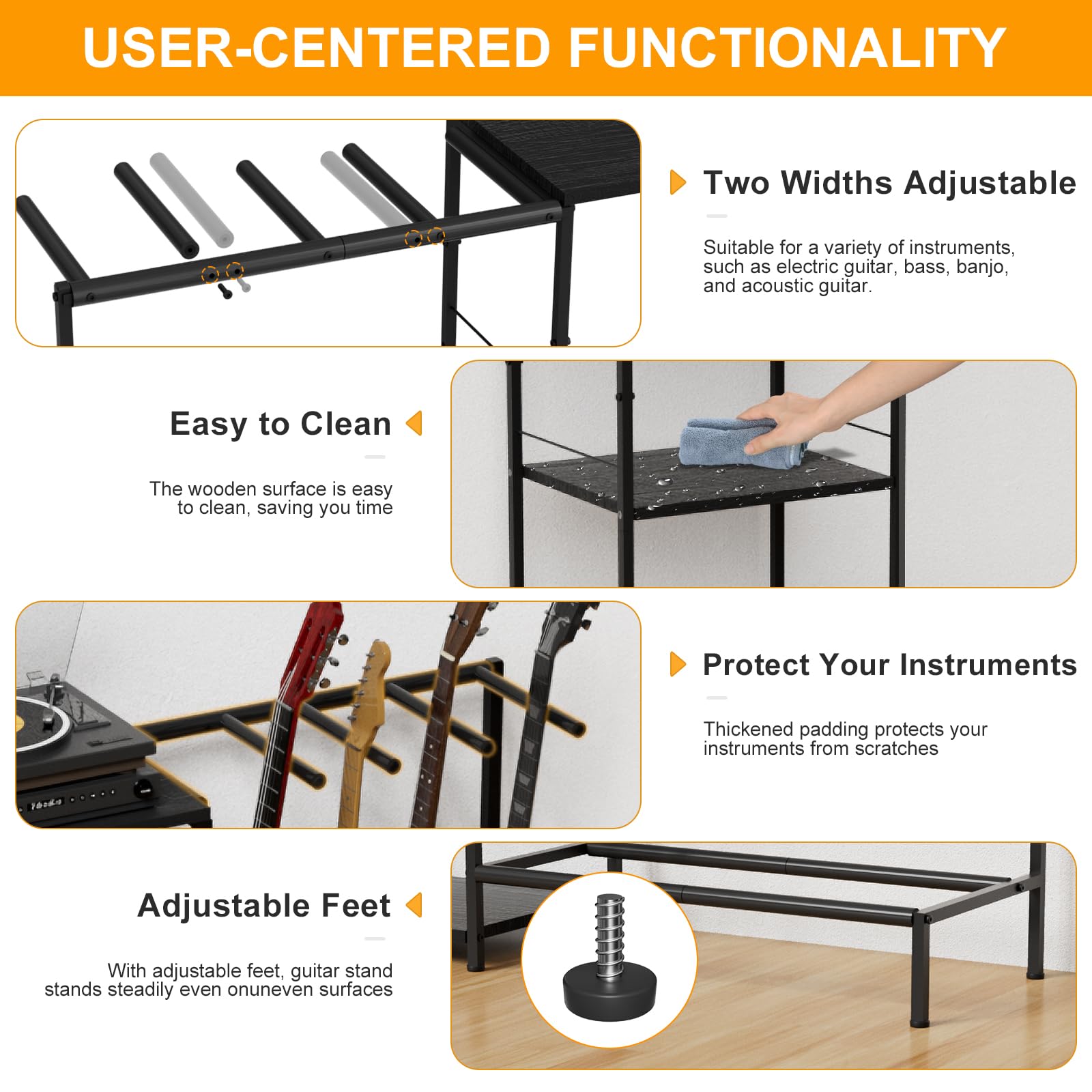 USER-CENTERED FUNCTIONALITY

Two Widths Adjustable

Suitable for a variety of instruments, such as electric guitar, bass, banjo, and acoustic guitar.

Easy to Clean

The wooden surface is easy to clean, saving you time

Protect Your Instruments

Thickened padding protects your instruments from scratches

Adjustable Feet

With adjustable feet, guitar stand stands steadily even onuneven surfaces